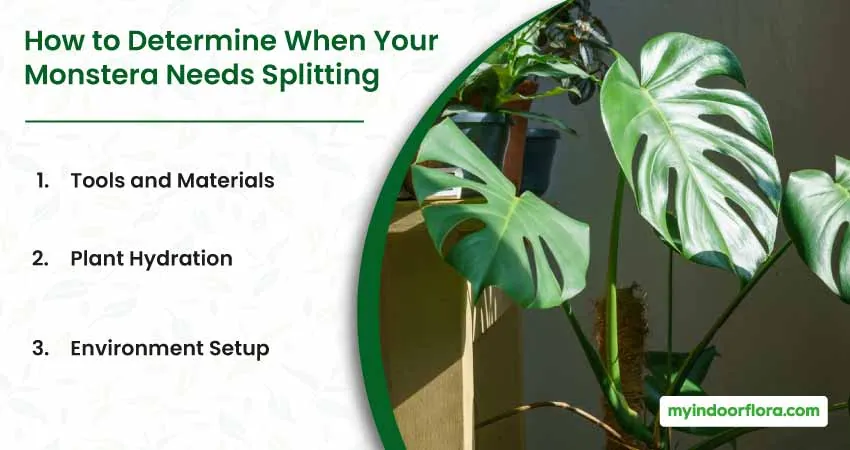 How to Determine When Your Monstera Needs Splitting

1. Tools and Materials

2. Plant Hydration

3. Environment Setup

myindoorflora.com